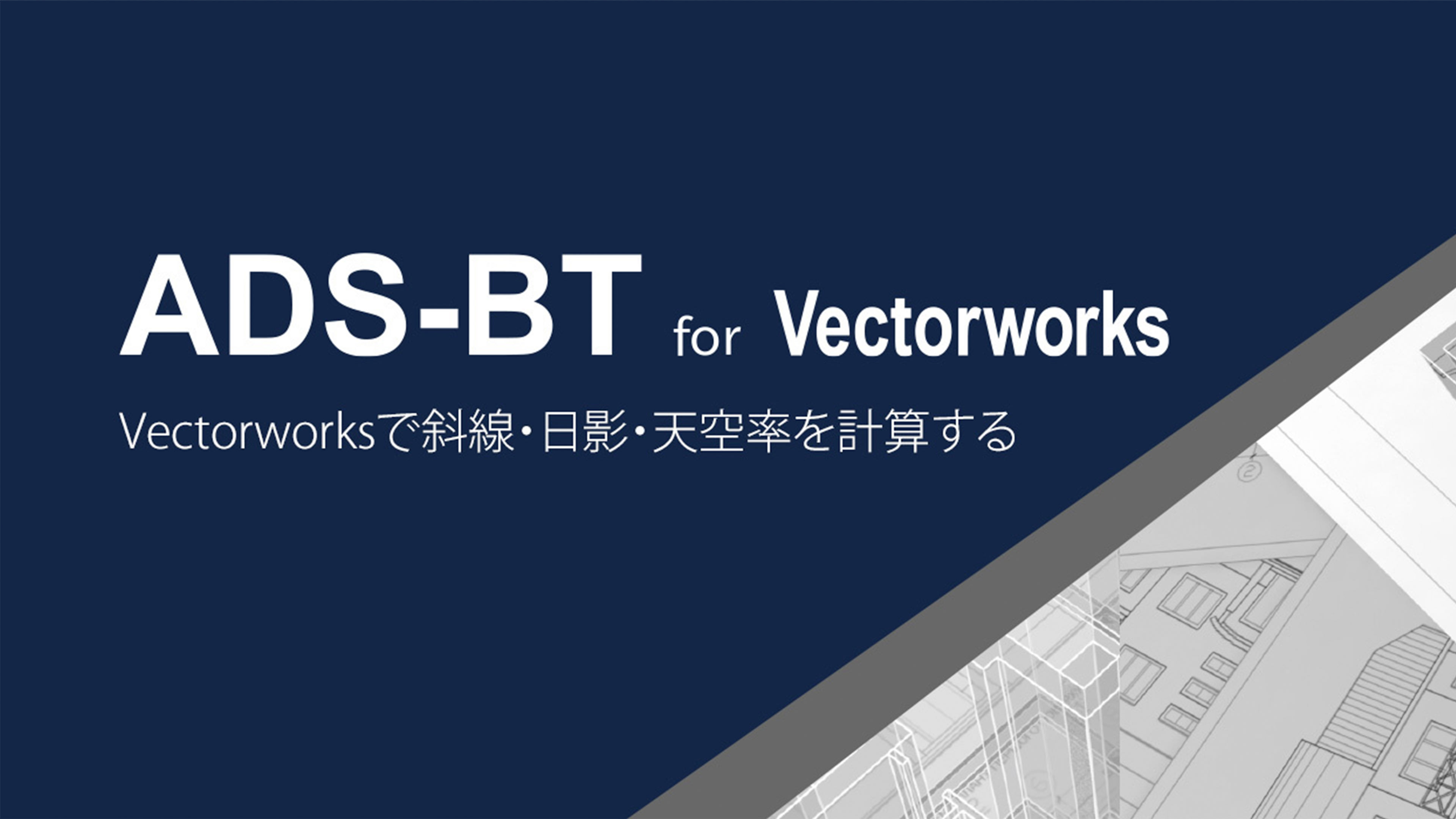 ADS-BT for Vectorworks

Vectorworksで斜線・日影・天空率を計算する